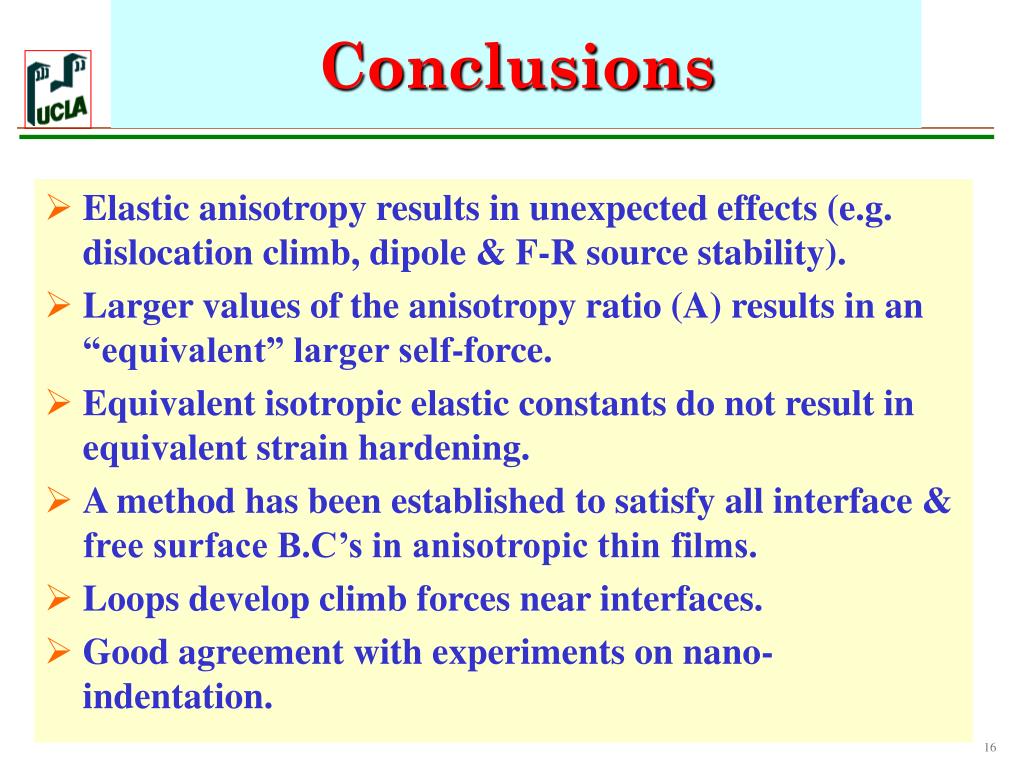 UCLA

Conclusions

➢ Elastic anisotropy results in unexpected effects (e.g. dislocation climb, dipole & F-R source stability).

➢ Larger values of the anisotropy ratio (A) results in an “equivalent” larger self-force.

➢ Equivalent isotropic elastic constants do not result in equivalent strain hardening.

➢ A method has been established to satisfy all interface & free surface B.C’s in anisotropic thin films.

➢ Loops develop climb forces near interfaces.

➢ Good agreement with experiments on nano-indentation.

16